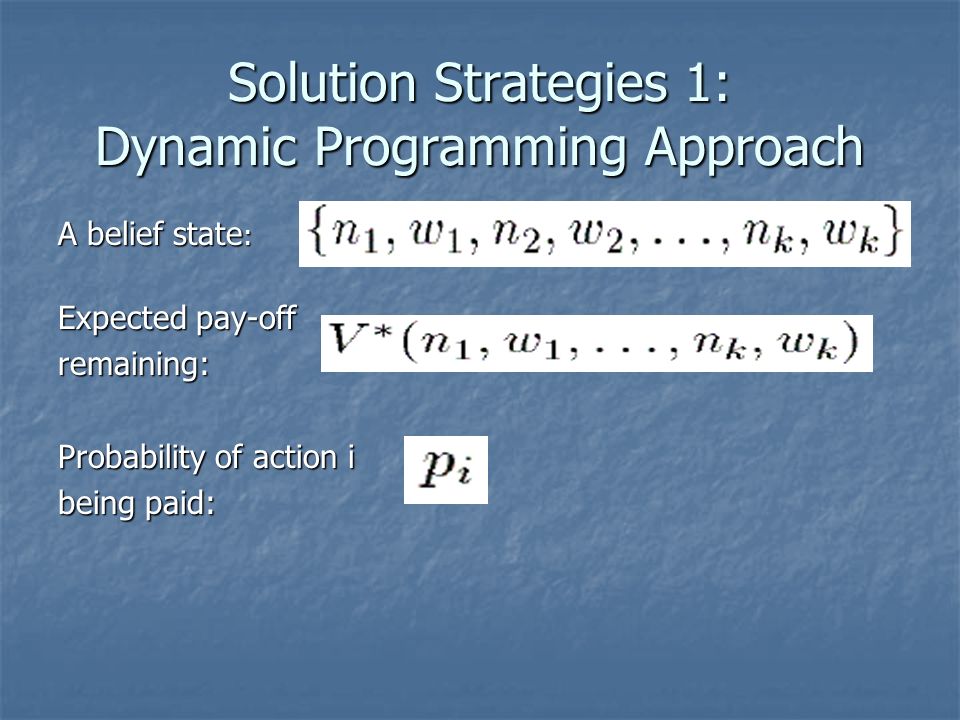 Solution Strategies 1:
Dynamic Programming Approach

A belief state: $\{n_1, w_1, n_2, w_2, \ldots, n_k, w_k\}$

Expected pay-off remaining: $V^*(n_1, w_1, \ldots, n_k, w_k)$

Probability of action i being paid: $p_i$